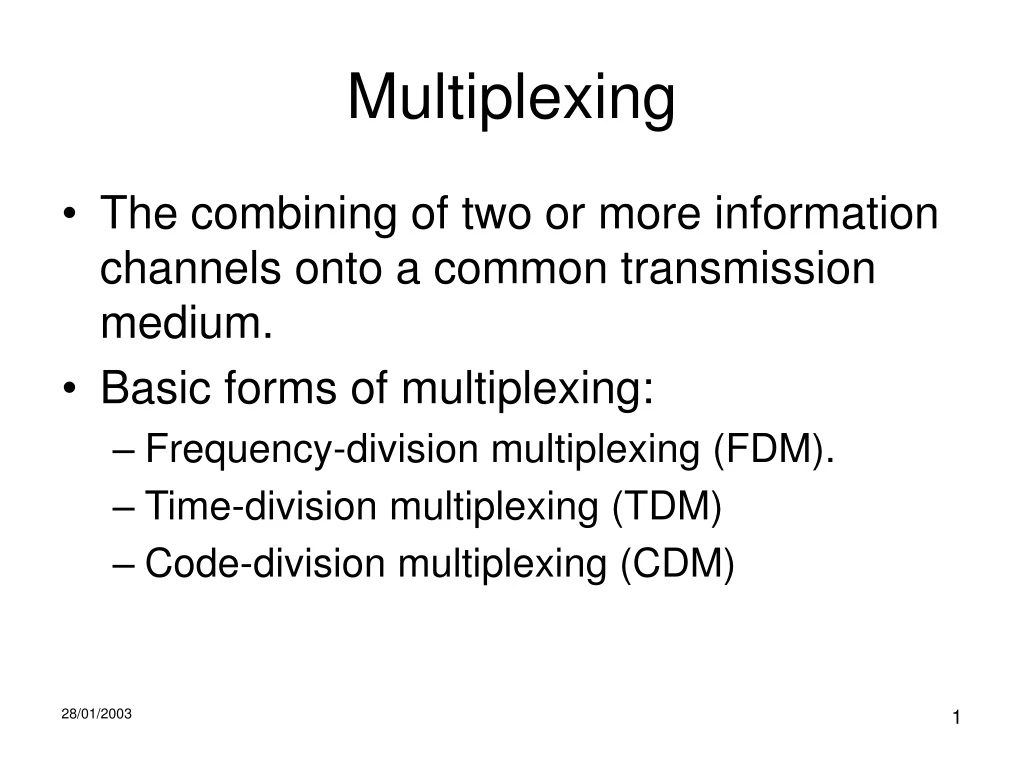 Multiplexing

• The combining of two or more information channels onto a common transmission medium.
• Basic forms of multiplexing:
– Frequency-division multiplexing (FDM).
– Time-division multiplexing (TDM)
– Code-division multiplexing (CDM)

28/01/2003

1